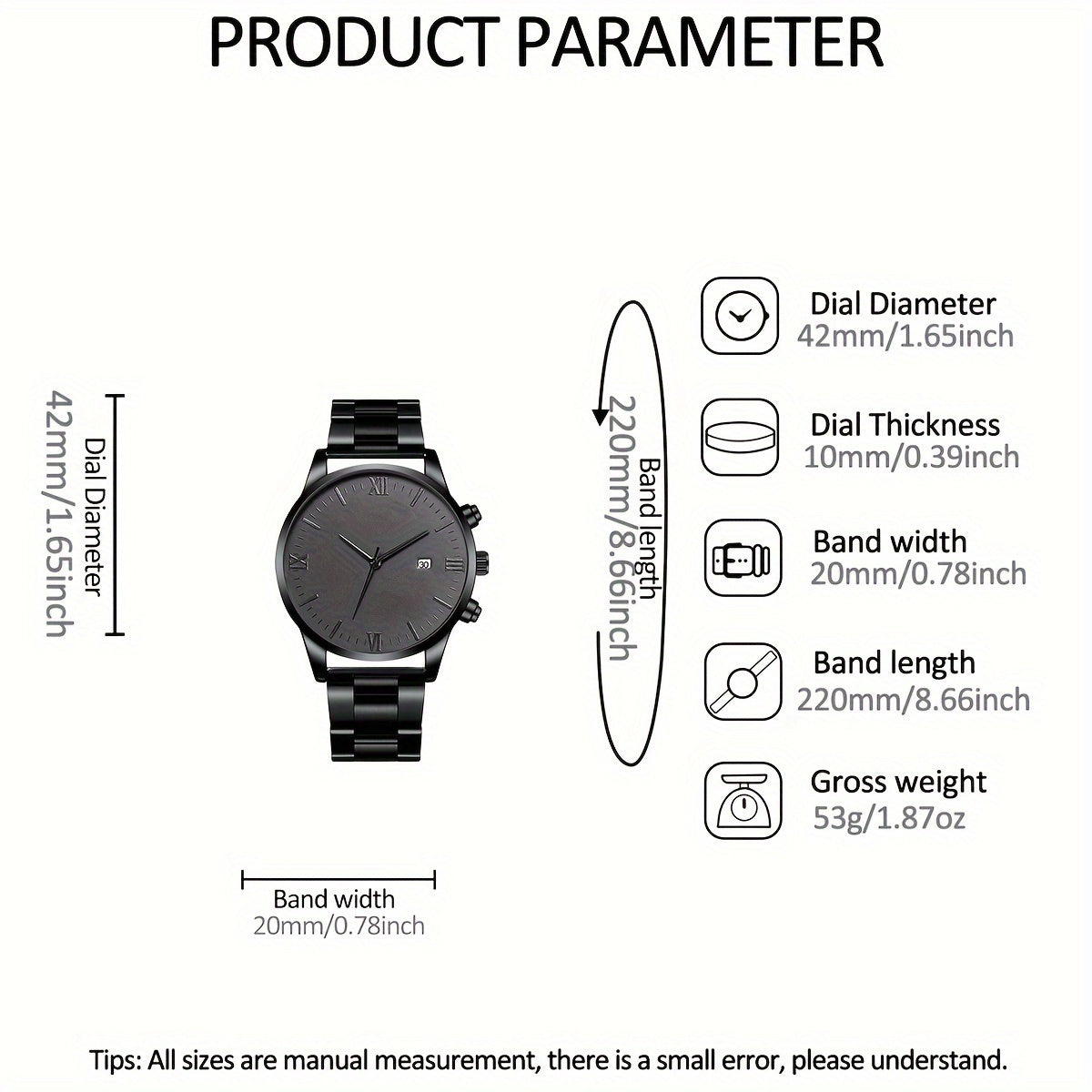 PRODUCT PARAMETER

Dial Diameter
42mm/1.65inch

XII
III
VI
IX
30

Band length
220mm/8.66inch

Dial Diameter
42mm/1.65inch

Dial Thickness
10mm/0.39inch

Band width
20mm/0.78inch

Band length
220mm/8.66inch

Gross weight
53g/1.87oz

Band width
20mm/0.78inch

Tips: All sizes are manual measurement, there is a small error, please understand.